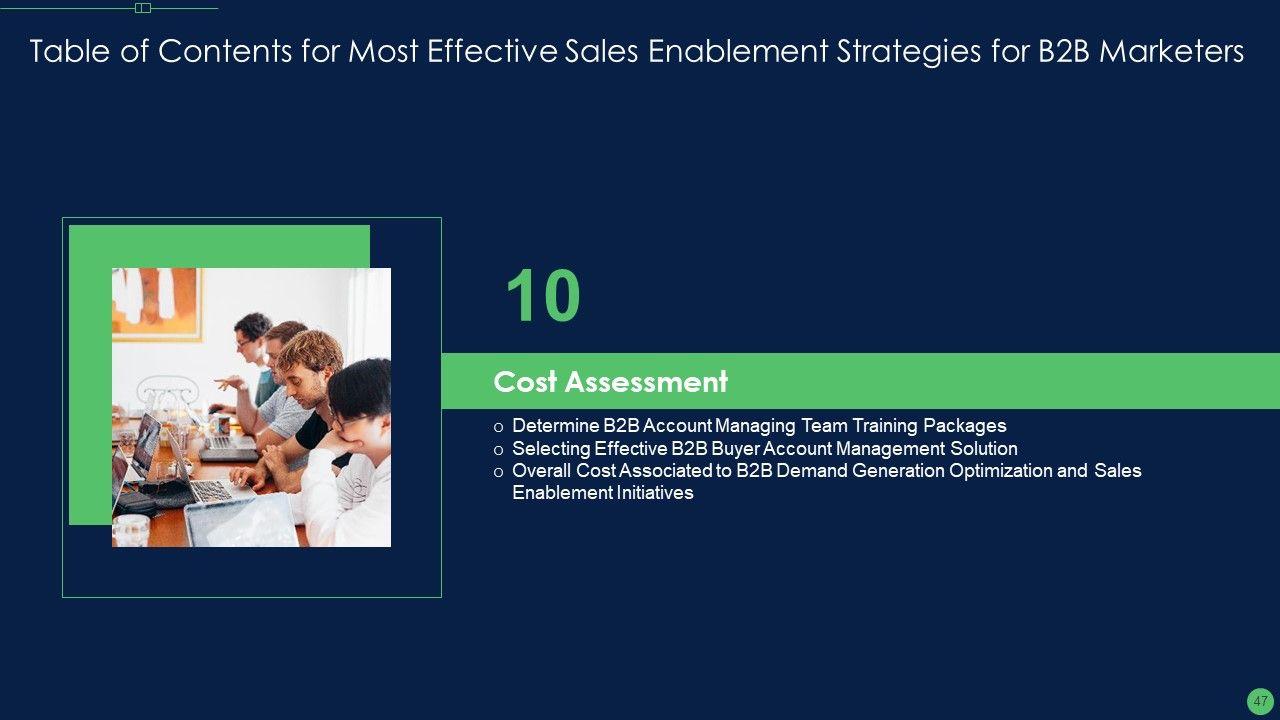 Table of Contents for Most Effective Sales Enablement Strategies for B2B Marketers

10

Cost Assessment

o Determine B2B Account Managing Team Training Packages
o Selecting Effective B2B Buyer Account Management Solution
o Overall Cost Associated to B2B Demand Generation Optimization and Sales Enablement Initiatives

47